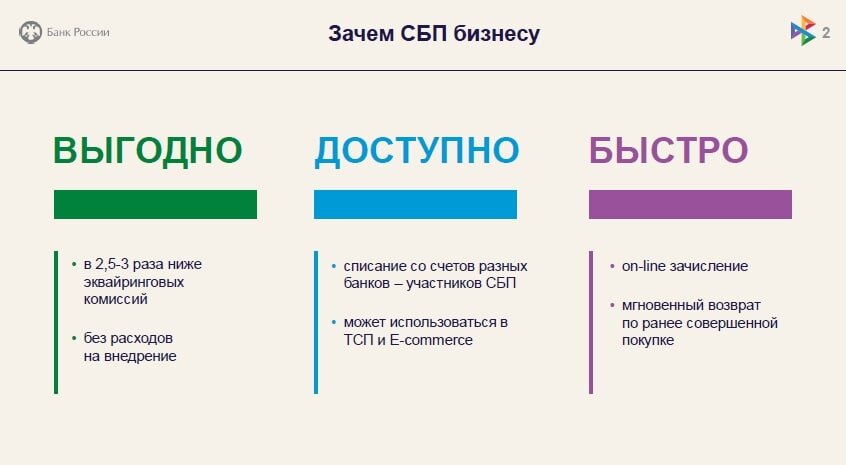 Банк России

Зачем СБП бизнесу

2

ВЫГОДНО

• в 2,5-3 раза ниже эквайринговых комиссий

• без расходов на внедрение

ДОСТУПНО

• списание со счетов разных банков – участников СБП

• может использоваться в ТСП и E-commerce

БЫСТРО

• on-line зачисление

• мгновенный возврат по ранее совершенной покупке